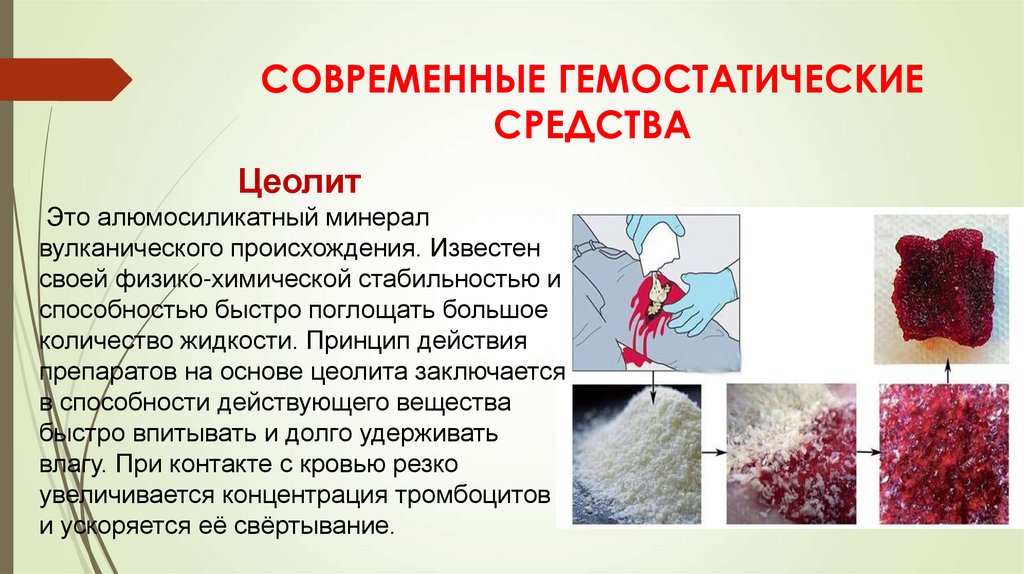 СОВРЕМЕННЫЕ ГЕМОСТАТИЧЕСКИЕ СРЕДСТВА

Цеолит

Это алюмосиликатный минерал вулканического происхождения. Известен своей физико-химической стабильностью и способностью быстро поглощать большое количество жидкости. Принцип действия препаратов на основе цеолита заключается в способности действующего вещества быстро впитывать и долго удерживать влагу. При контакте с кровью резко увеличивается концентрация тромбоцитов и ускоряется её свёртывание.